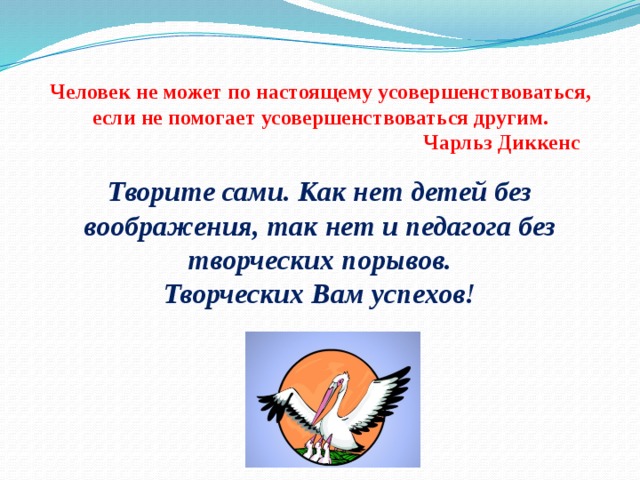 Человек не может по настоящему усовершенствоваться, если не помогает усовершенствоваться другим.
Чарльз Диккенс

Творите сами. Как нет детей без воображения, так нет и педагога без творческих порывов.
Творческих Вам успехов!